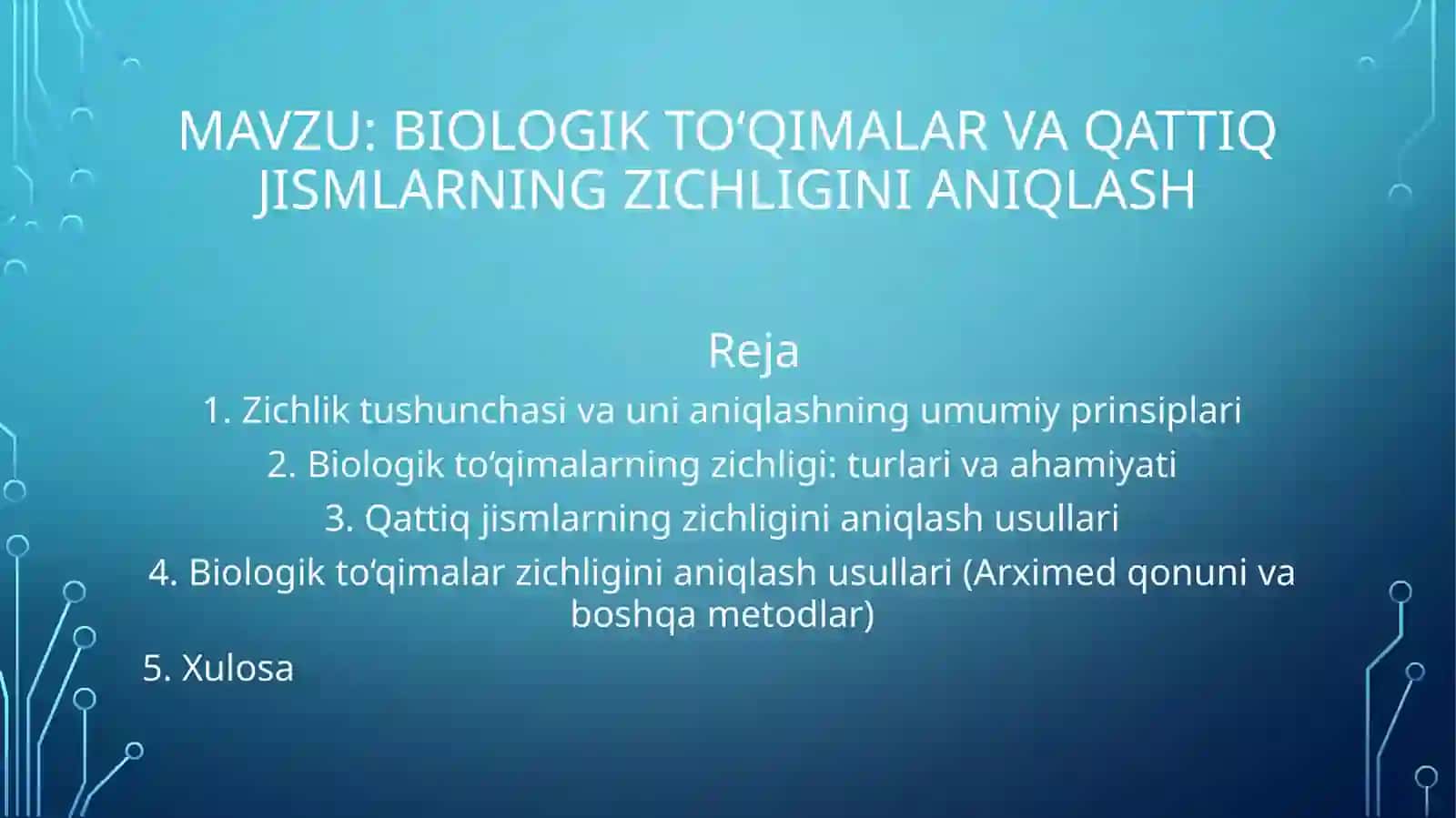 MAVZU: BIOLOGIK TO‘QIMALAR VA QATTIQ JISMLARNING ZICHLIGINI ANIQLASH

Reja

1. Zichlik tushunchasi va uni aniqlashning umumiy prinsiplari

2. Biologik to‘qimalarning zichligi: turlari va ahamiyati

3. Qattiq jismlarning zichligini aniqlash usullari

4. Biologik to‘qimalar zichligini aniqlash usullari (Arximed qonuni va boshqa metodlar)

5. Xulosa